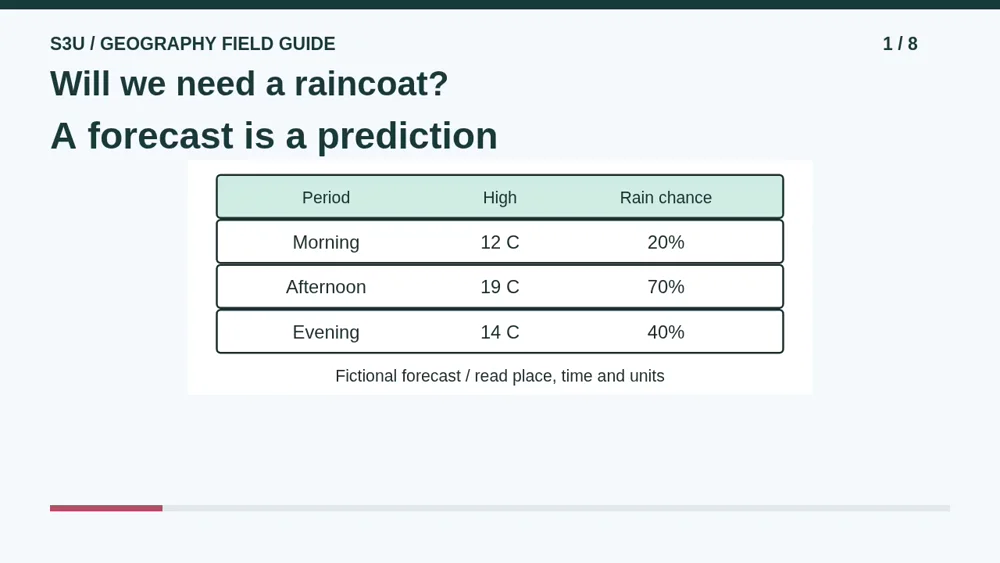 S3U / GEOGRAPHY FIELD GUIDE

1 / 8

Will we need a raincoat?

A forecast is a prediction

| Period | High | Rain chance |
|---|---|---|
| Morning | 12 C | 20% |
| Afternoon | 19 C | 70% |
| Evening | 14 C | 40% |

Fictional forecast / read place, time and units